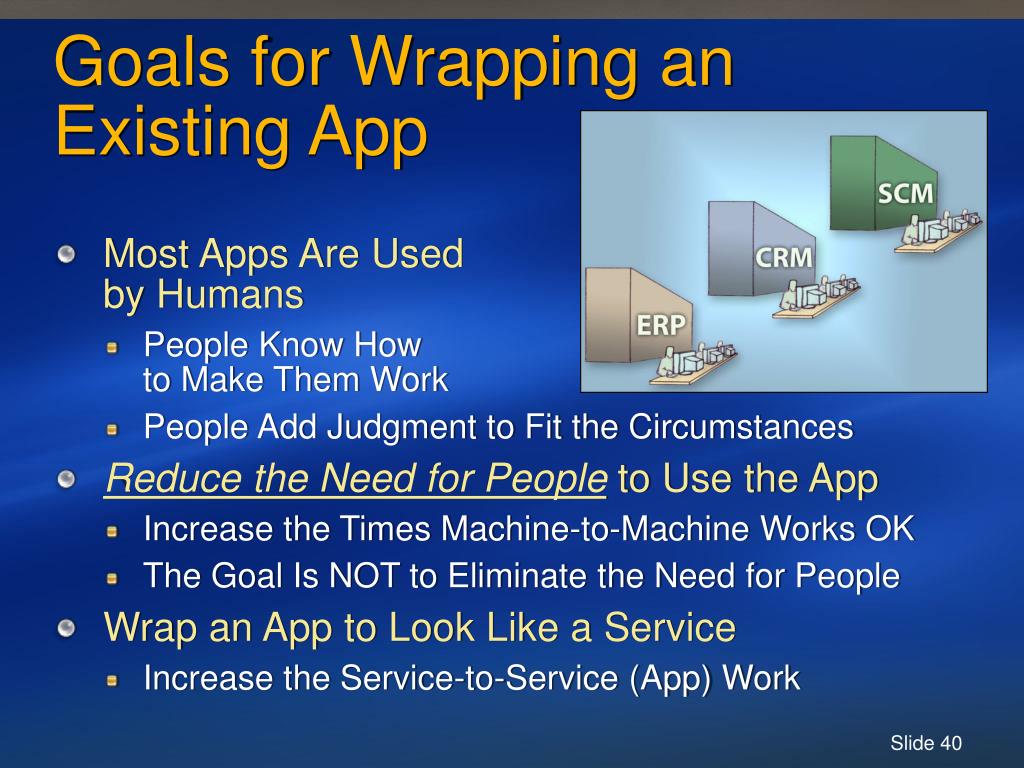 Goals for Wrapping an Existing App

SCM
CRM
ERP

Most Apps Are Used by Humans
People Know How to Make Them Work
People Add Judgment to Fit the Circumstances
Reduce the Need for People to Use the App
Increase the Times Machine-to-Machine Works OK
The Goal Is NOT to Eliminate the Need for People
Wrap an App to Look Like a Service
Increase the Service-to-Service (App) Work

Slide 40